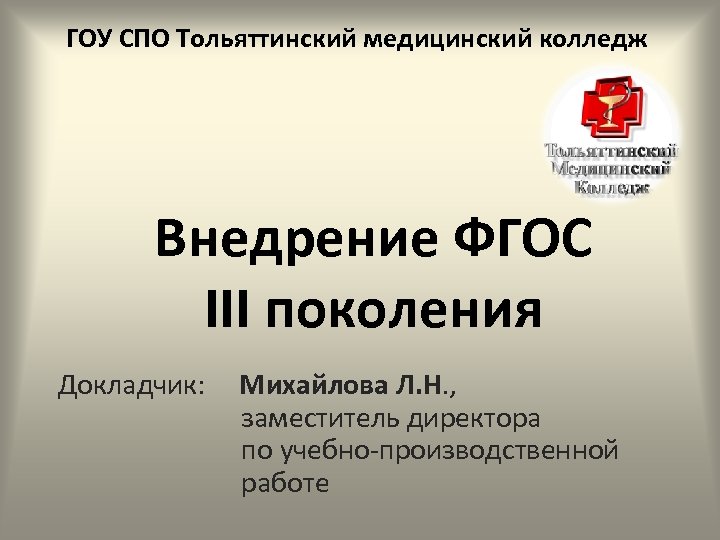 ГОУ СПО Тольяттинский медицинский колледж

Тольяттинский Медицинский Колледж

Внедрение ФГОС
III поколения

Докладчик: Михайлова Л.Н., заместитель директора по учебно-производственной работе